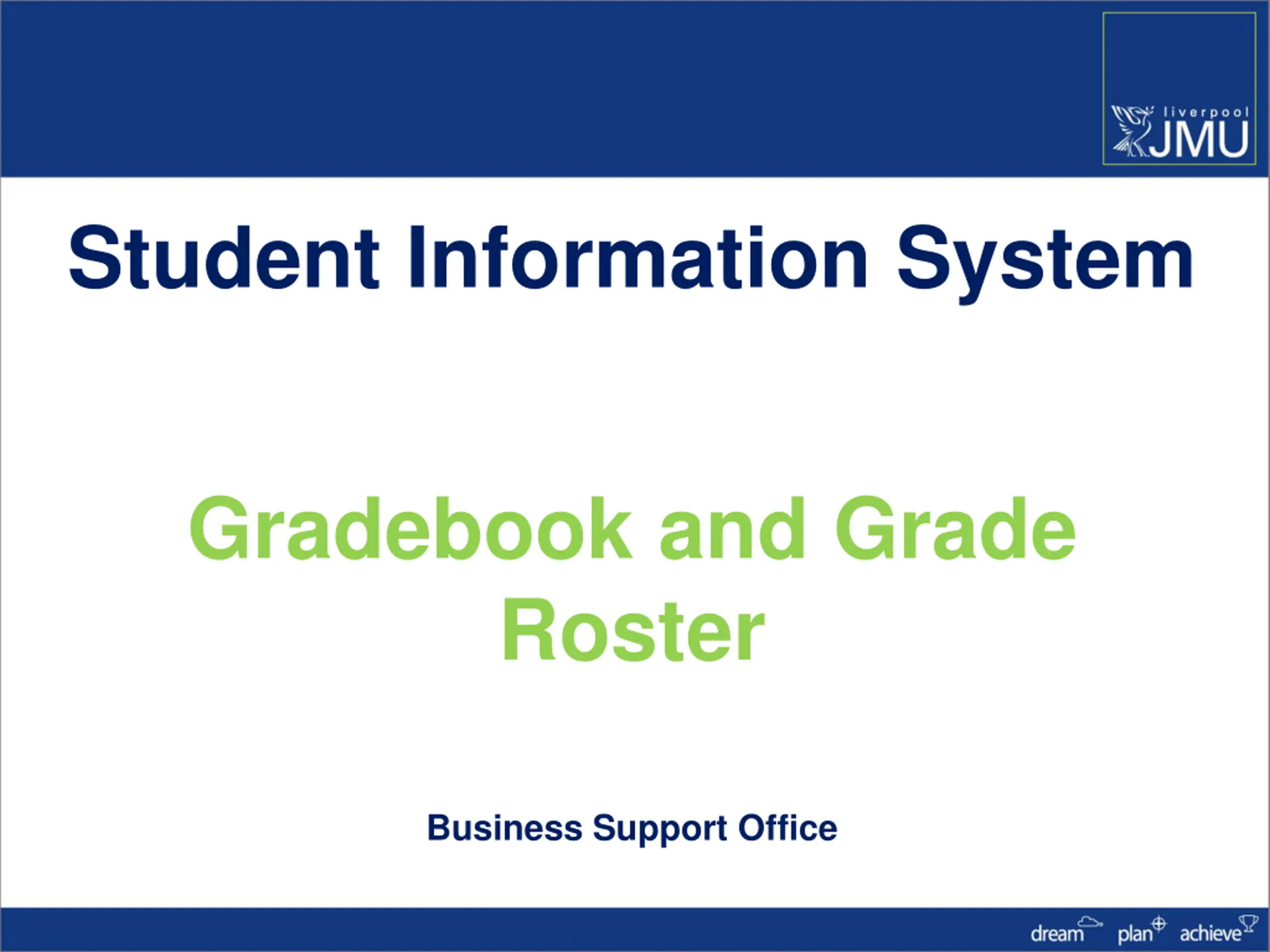 liverpool JMU

Student Information System

Gradebook and Grade Roster

Business Support Office

dream plan achieve